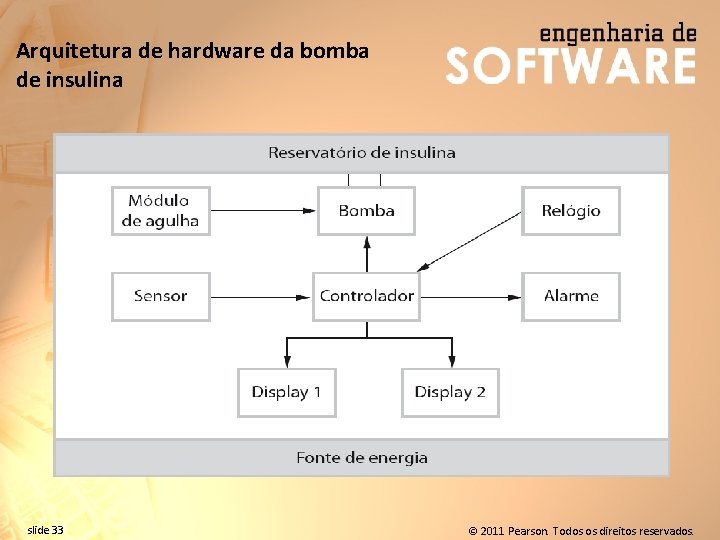 Arquitetura de hardware da bomba de insulina

engenharia de
SOFTWARE

Reservatório de insulina

Módulo de agulha

Bomba

Relógio

Sensor

Controlador

Alarme

Display 1

Display 2

Fonte de energia

slide 33

© 2011 Pearson. Todos os direitos reservados.